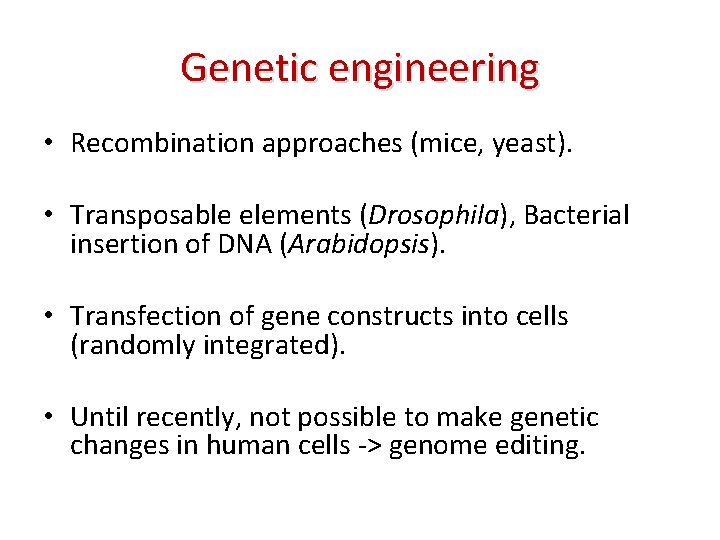 Genetic engineering

• Recombination approaches (mice, yeast).

• Transposable elements (Drosophila), Bacterial insertion of DNA (Arabidopsis).

• Transfection of gene constructs into cells (randomly integrated).

• Until recently, not possible to make genetic changes in human cells -> genome editing.